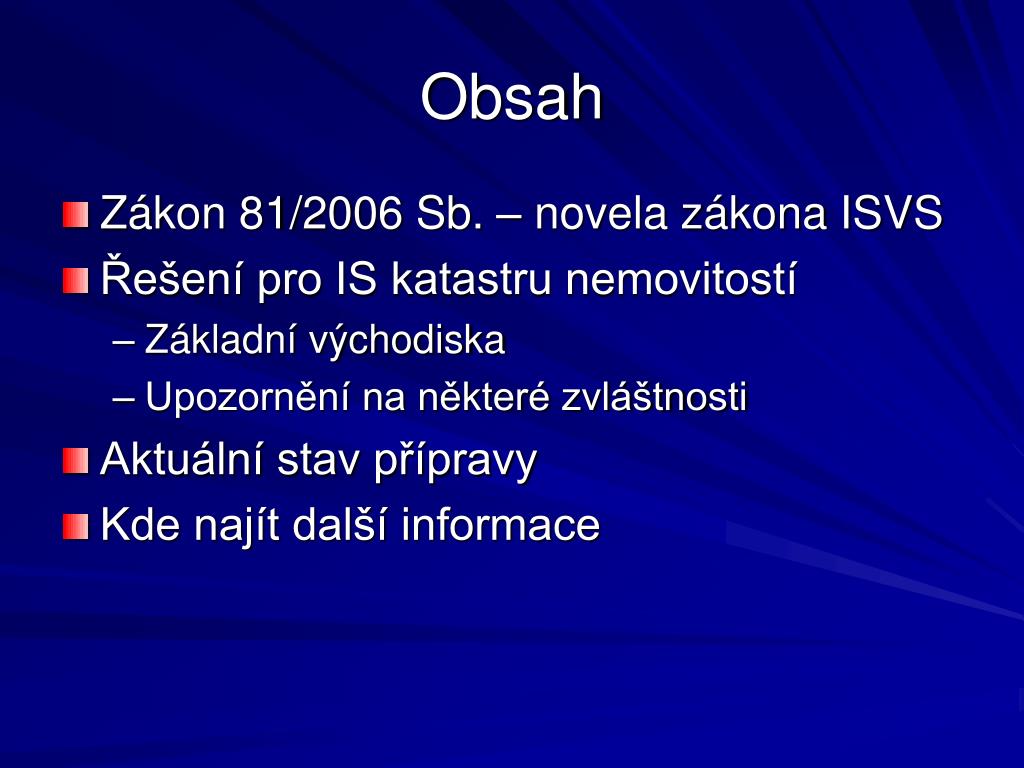 Obsah

Zákon 81/2006 Sb. – novela zákona ISVS

Řešení pro IS katastru nemovitostí

– Základní východiska

– Upozornění na některé zvláštnosti

Aktuální stav přípravy

Kde najít další informace